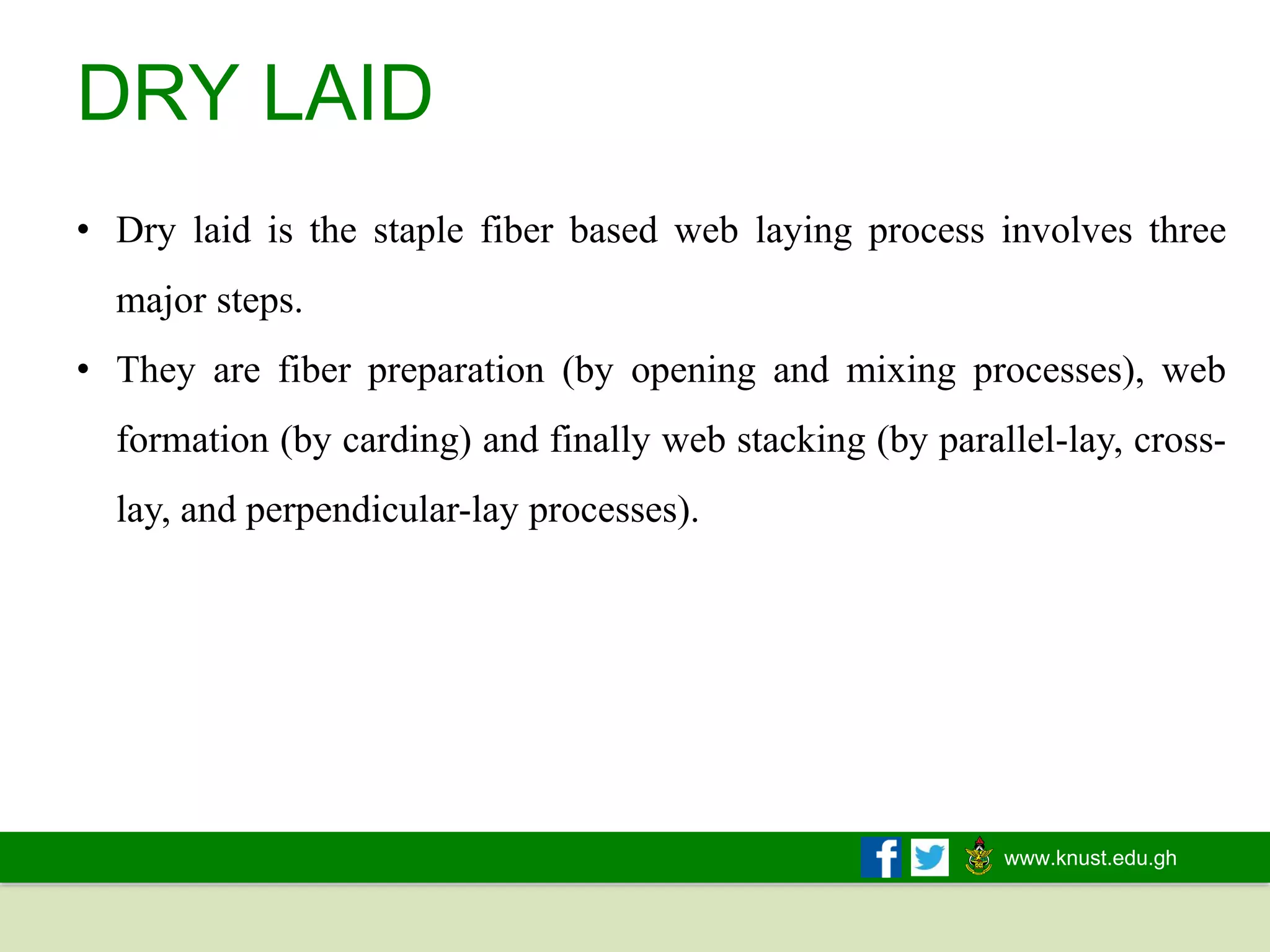 DRY LAID

• Dry laid is the staple fiber based web laying process involves three major steps.

• They are fiber preparation (by opening and mixing processes), web formation (by carding) and finally web stacking (by parallel-lay, cross-lay, and perpendicular-lay processes).

www.knust.edu.gh